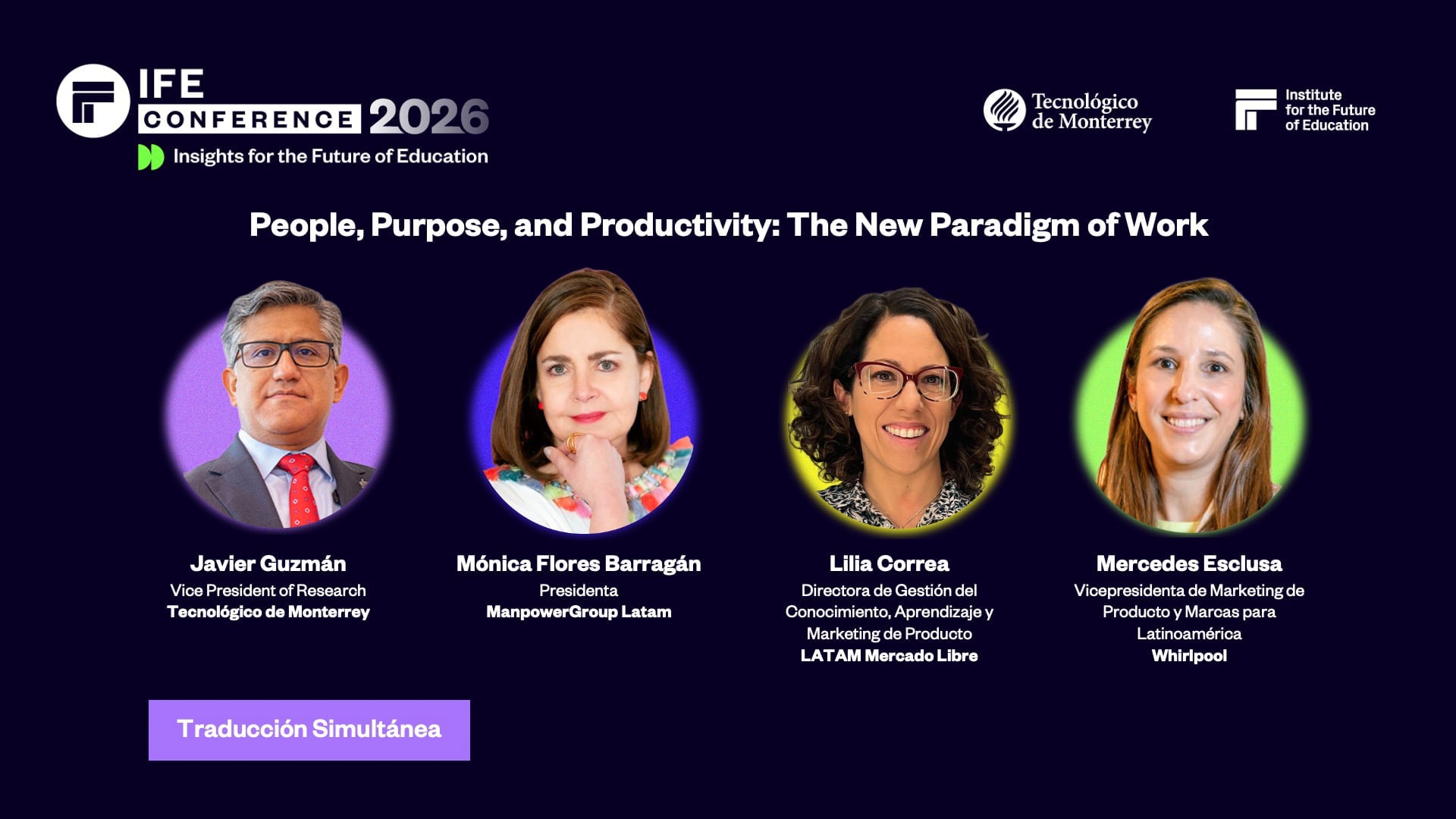 IFE CONFERENCE 2026
Insights for the Future of Education

Tecnológico de Monterrey

Institute for the Future of Education

People, Purpose, and Productivity: The New Paradigm of Work

Javier Guzmán
Vice President of Research
Tecnológico de Monterrey

Mónica Flores Barragán
Presidenta
ManpowerGroup Latam

Lilia Correa
Directora de Gestión del Conocimiento, Aprendizaje y Marketing de Producto
LATAM Mercado Libre

Mercedes Esclusa
Vicepresidenta de Marketing de Producto y Marcas para Latinoamérica
Whirlpool

Traducción Simultánea